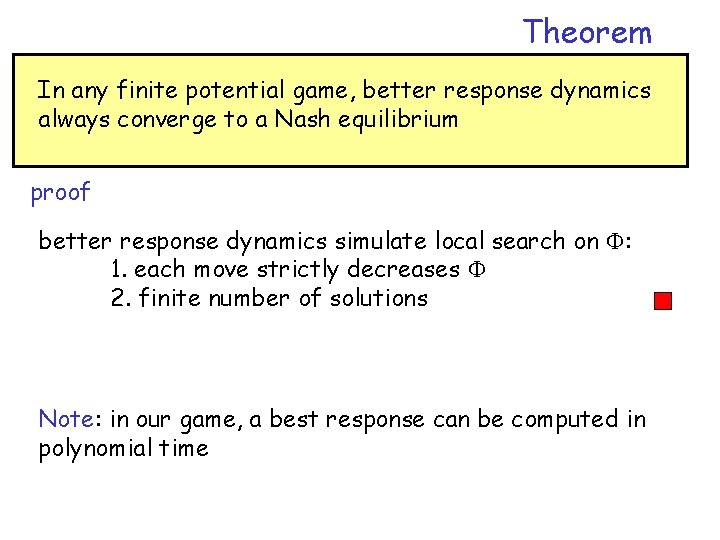 Theorem

In any finite potential game, better response dynamics always converge to a Nash equilibrium

proof

better response dynamics simulate local search on $\Phi$:
1. each move strictly decreases $\Phi$
2. finite number of solutions

Note: in our game, a best response can be computed in polynomial time